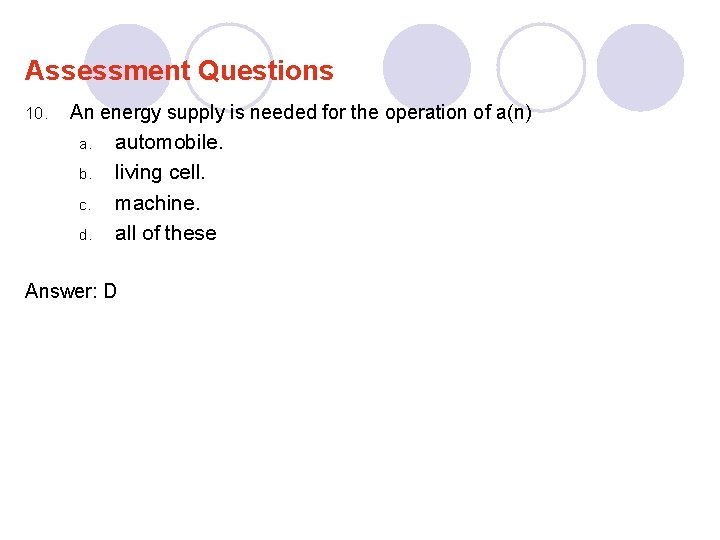 Assessment Questions

10. An energy supply is needed for the operation of a(n)

a. automobile.
b. living cell.
c. machine.
d. all of these

Answer: D